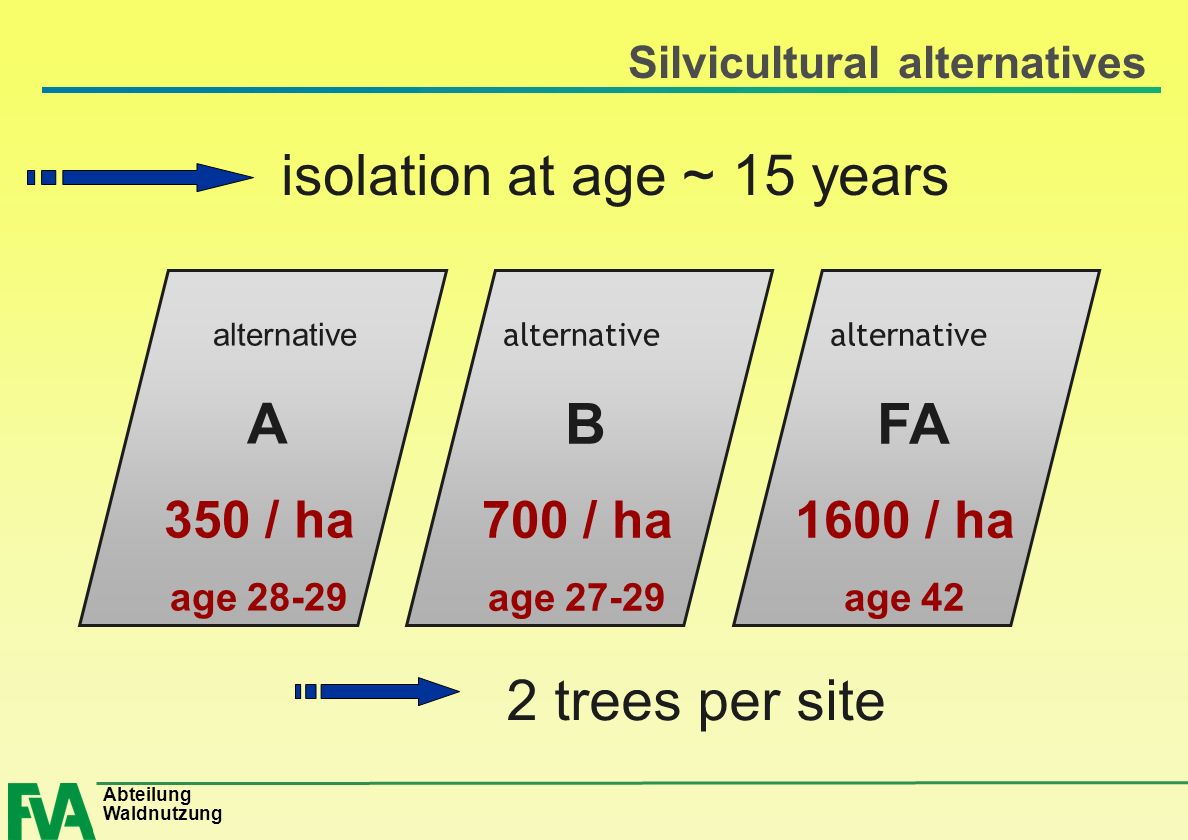 Silvicultural alternatives

isolation at age ~ 15 years

alternative
A
350 / ha
age 28-29

alternative
B
700 / ha
age 27-29

alternative
FA
1600 / ha
age 42

2 trees per site

FVA
Abteilung
Waldnutzung